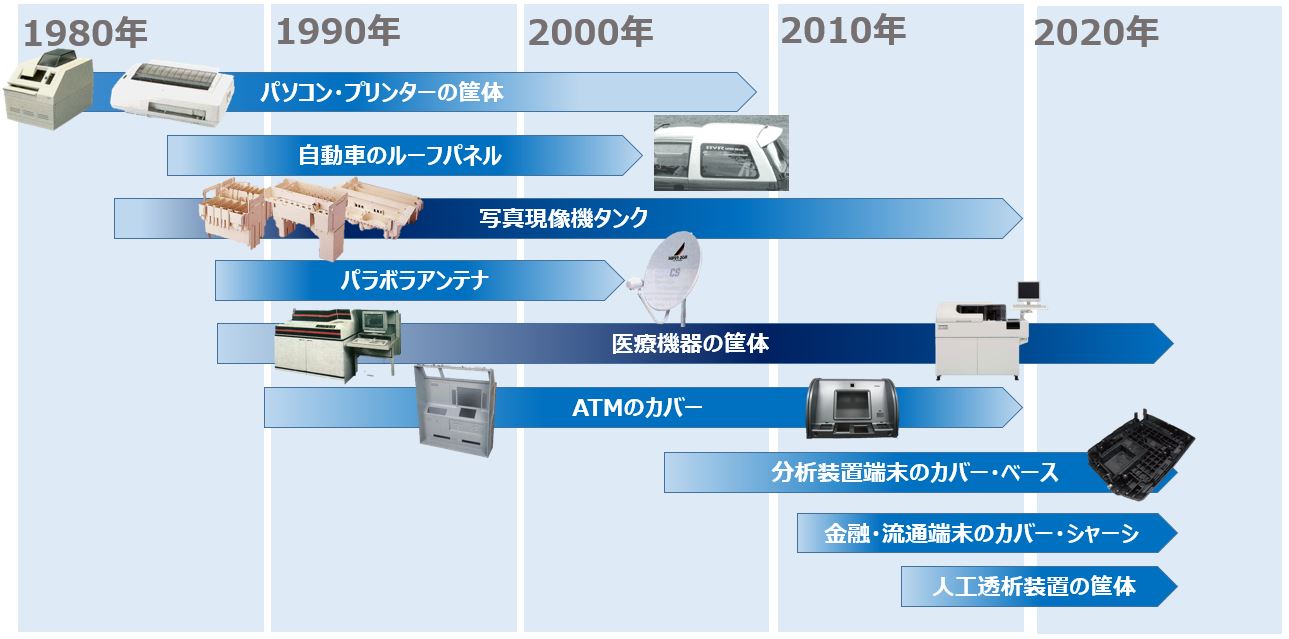 1980年

1990年

2000年

2010年

2020年

パソコン・プリンターの筐体

自動車のルーフパネル

写真現像機タンク

パラボラアンテナ

CS

医療機器の筐体

ATMのカバー

分析装置端末のカバー・ベース

金融・流通端末のカバー・シャーシ

人工透析装置の筐体